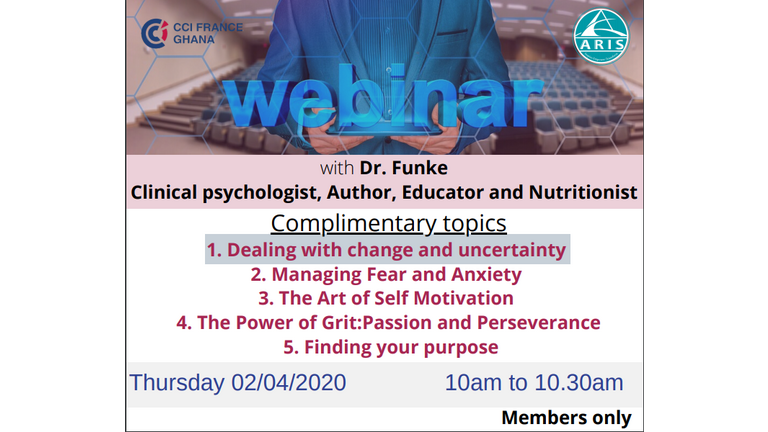 CCI FRANCE GHANA

ARIS

webinar

with Dr. Funke
Clinical psychologist, Author, Educator and Nutritionist

Complimentary topics
1. Dealing with change and uncertainty
2. Managing Fear and Anxiety
3. The Art of Self Motivation
4. The Power of Grit:Passion and Perseverance
5. Finding your purpose

Thursday 02/04/2020 10am to 10.30am

Members only